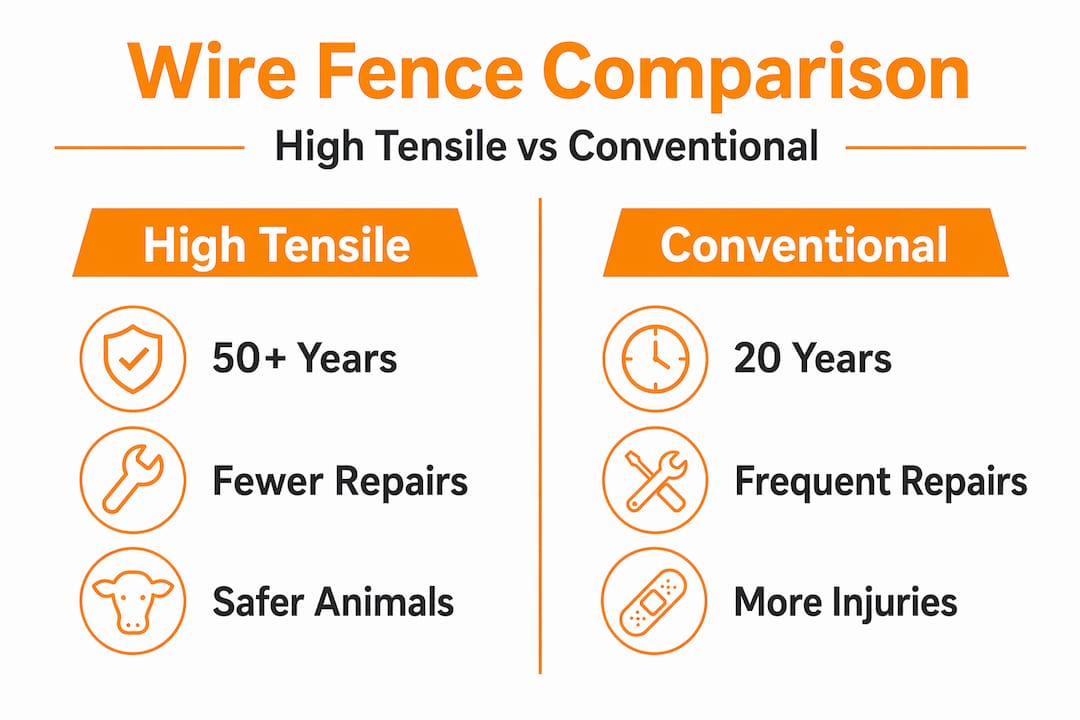 Wire Fence Comparison

High Tensile vs Conventional

High Tensile

50+ Years

Fewer Repairs

Safer Animals

Conventional

20 Years

Frequent Repairs

More Injuries